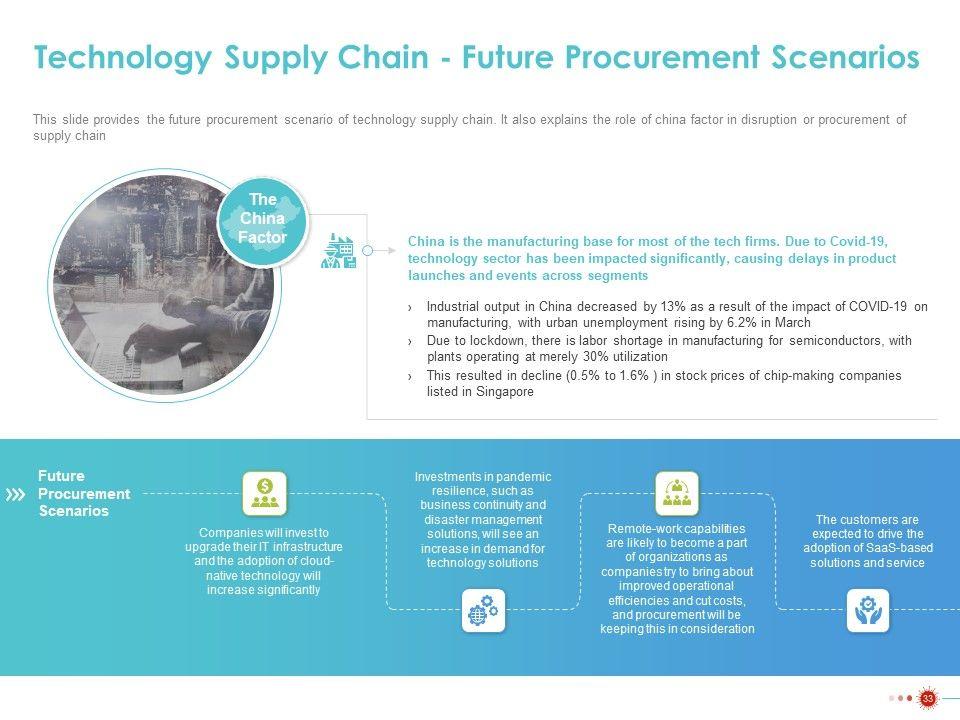 Technology Supply Chain - Future Procurement Scenarios

This slide provides the future procurement scenario of technology supply chain. It also explains the role of china factor in disruption or procurement of supply chain

The China Factor

China is the manufacturing base for most of the tech firms. Due to Covid-19, technology sector has been impacted significantly, causing delays in product launches and events across segments

› Industrial output in China decreased by 13% as a result of the impact of COVID-19 on manufacturing, with urban unemployment rising by 6.2% in March
› Due to lockdown, there is labor shortage in manufacturing for semiconductors, with plants operating at merely 30% utilization
› This resulted in decline (0.5% to 1.6% ) in stock prices of chip-making companies listed in Singapore

Future Procurement Scenarios

Companies will invest to upgrade their IT infrastructure and the adoption of cloud-native technology will increase significantly

Investments in pandemic resilience, such as business continuity and disaster management solutions, will see an increase in demand for technology solutions

Remote-work capabilities are likely to become a part of organizations as companies try to bring about improved operational efficiencies and cut costs, and procurement will be keeping this in consideration

The customers are expected to drive the adoption of SaaS-based solutions and service

33